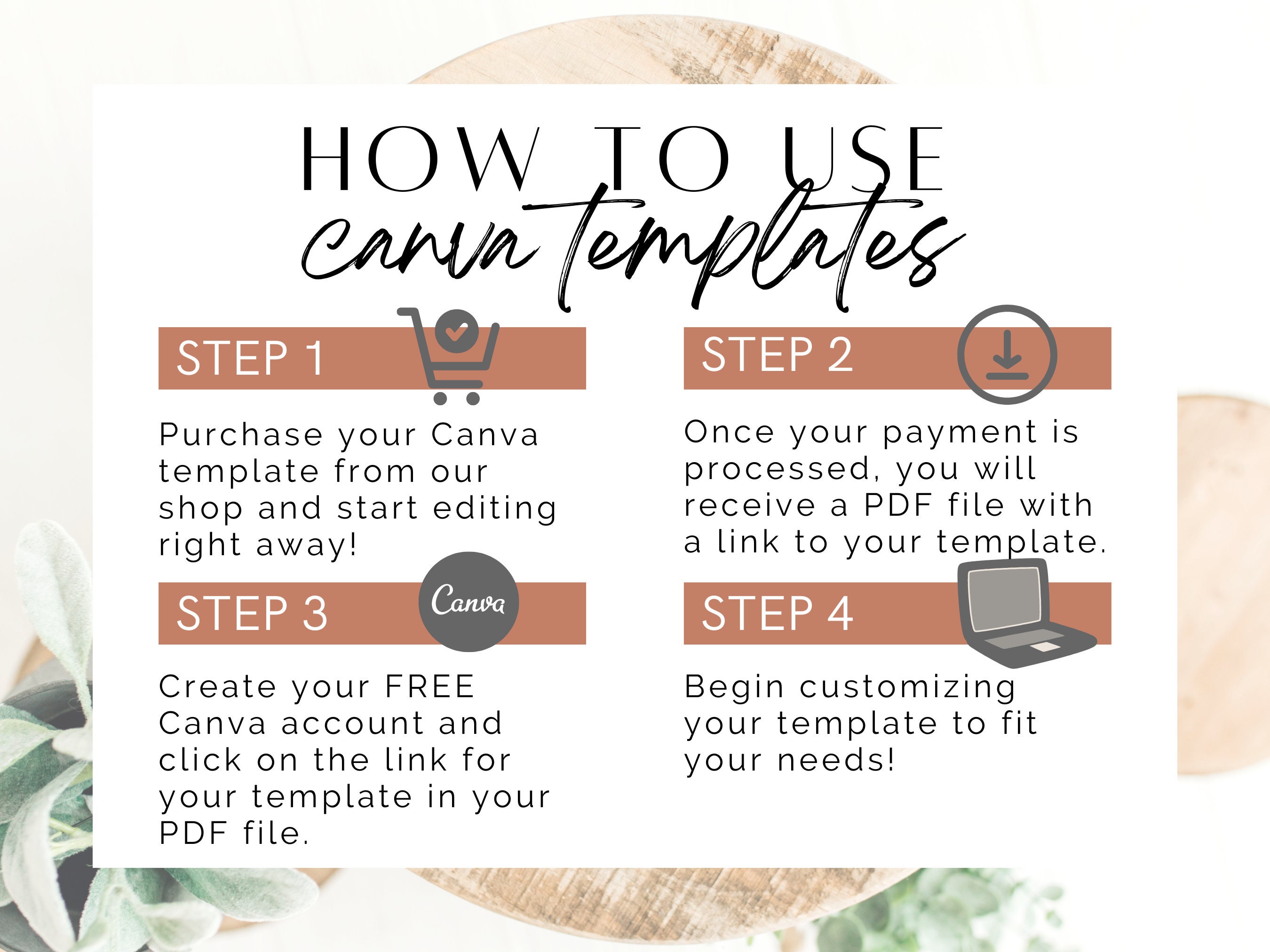 HOW TO USE
canva templates

STEP 1

Purchase your Canva template from our shop and start editing right away!

STEP 2

Once your payment is processed, you will receive a PDF file with a link to your template.

STEP 3

Canva

Create your FREE Canva account and click on the link for your template in your PDF file.

STEP 4

Begin customizing your template to fit your needs!